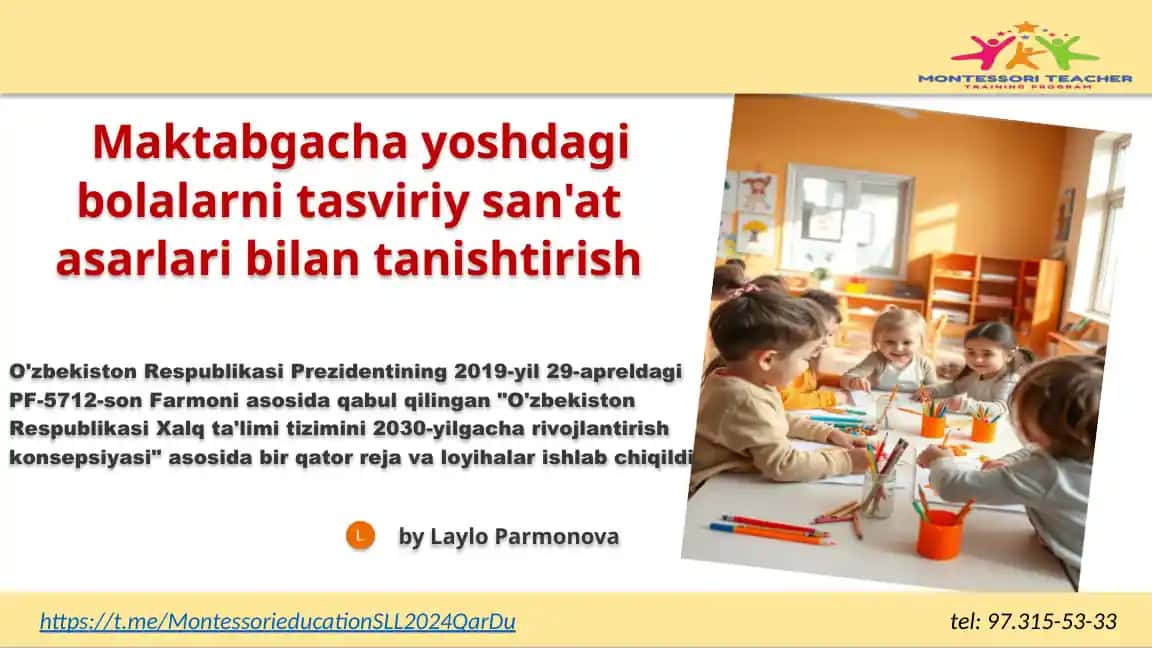 MONTESSORI TEACHER
TRAINING PROGRAM

Maktabgacha yoshdagi bolalarni tasviriy san'at asarlari bilan tanishtirish

O'zbekiston Respublikasi Prezidentining 2019-yil 29-apreldagi PF-5712-son Farmoni asosida qabul qilingan "O'zbekiston Respublikasi Xalq ta'limi tizimini 2030-yilgacha rivojlantirish konsepsiyasi" asosida bir qator reja va loyihalar ishlab chiqildi

L by Laylo Parmonova

https://t.me/MontessorieducationSLL2024QarDu

tel: 97.315-53-33